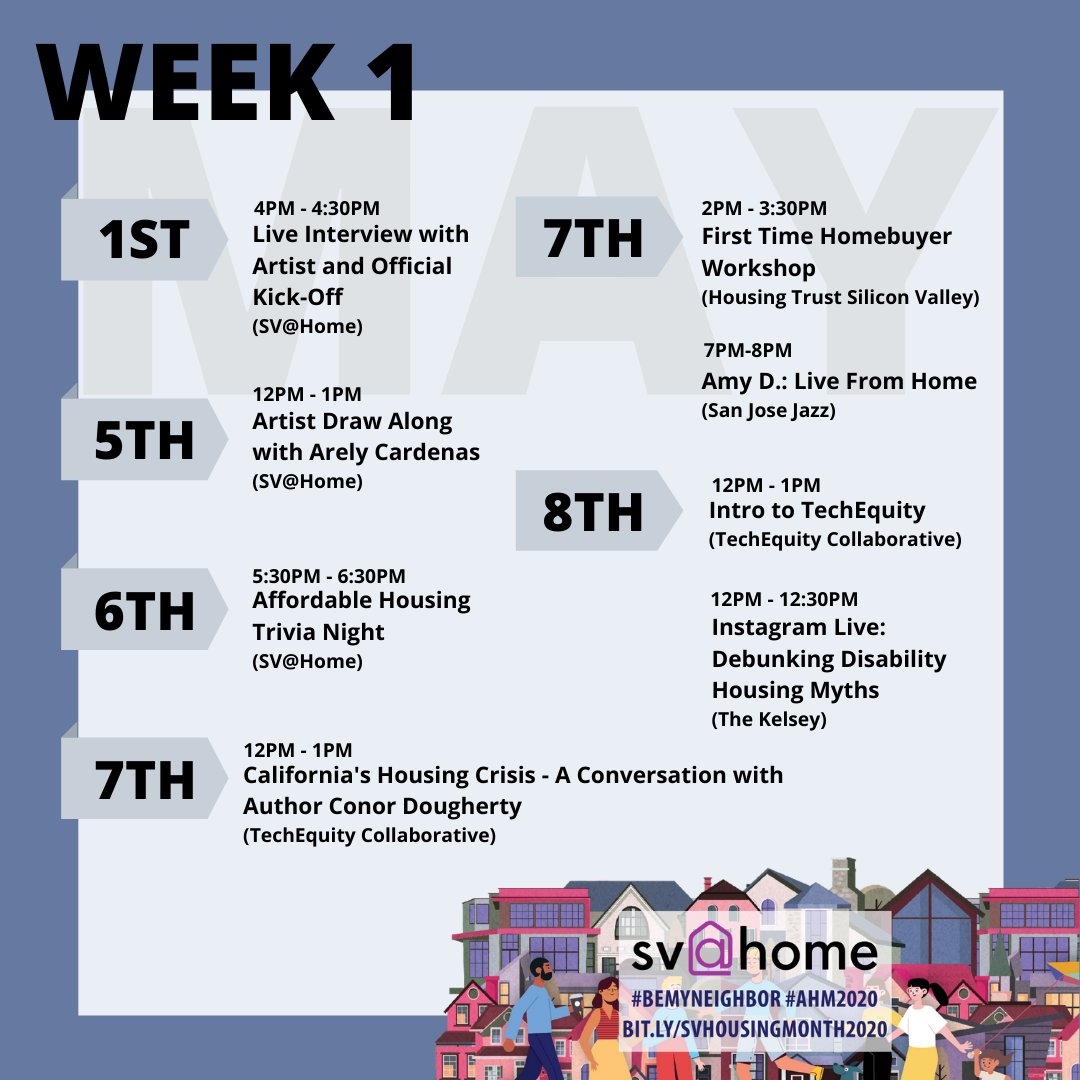 WEEK 1

MAY

1ST
4PM - 4:30PM
Live Interview with Artist and Official Kick-Off
(SV@Home)

5TH
12PM - 1PM
Artist Draw Along with Arely Cardenas
(SV@Home)

6TH
5:30PM - 6:30PM
Affordable Housing Trivia Night
(SV@Home)

7TH
12PM - 1PM
California's Housing Crisis - A Conversation with Author Conor Dougherty
(TechEquity Collaborative)

7TH
2PM - 3:30PM
First Time Homebuyer Workshop
(Housing Trust Silicon Valley)

7PM-8PM
Amy D.: Live From Home
(San Jose Jazz)

8TH
12PM - 1PM
Intro to TechEquity
(TechEquity Collaborative)

12PM - 12:30PM
Instagram Live: Debunking Disability Housing Myths
(The Kelsey)

sv@home
#BEMYNEIGHBOR #AHM2020
BIT.LY/SVHOUSINGMONTH2020